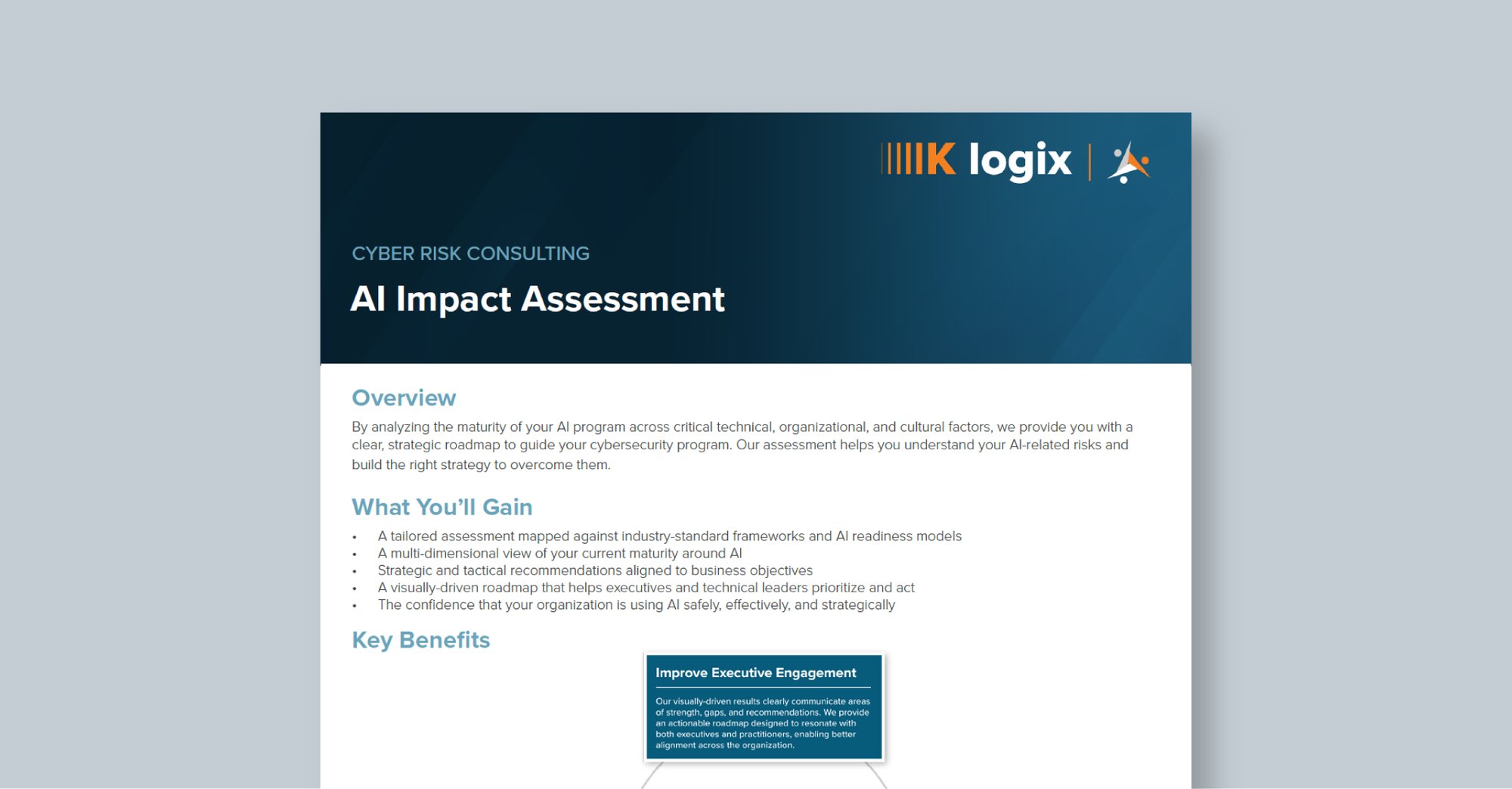 K logix |

CYBER RISK CONSULTING

AI Impact Assessment

Overview

By analyzing the maturity of your AI program across critical technical, organizational, and cultural factors, we provide you with a clear, strategic roadmap to guide your cybersecurity program. Our assessment helps you understand your AI-related risks and build the right strategy to overcome them.

What You'll Gain

• A tailored assessment mapped against industry-standard frameworks and AI readiness models
• A multi-dimensional view of your current maturity around AI
• Strategic and tactical recommendations aligned to business objectives
• A visually-driven roadmap that helps executives and technical leaders prioritize and act
• The confidence that your organization is using AI safely, effectively, and strategically

Key Benefits

Improve Executive Engagement

Our visually-driven results clearly communicate areas of strength, gaps, and recommendations. We provide an actionable roadmap designed to resonate with both executives and practitioners, enabling better alignment across the organization.